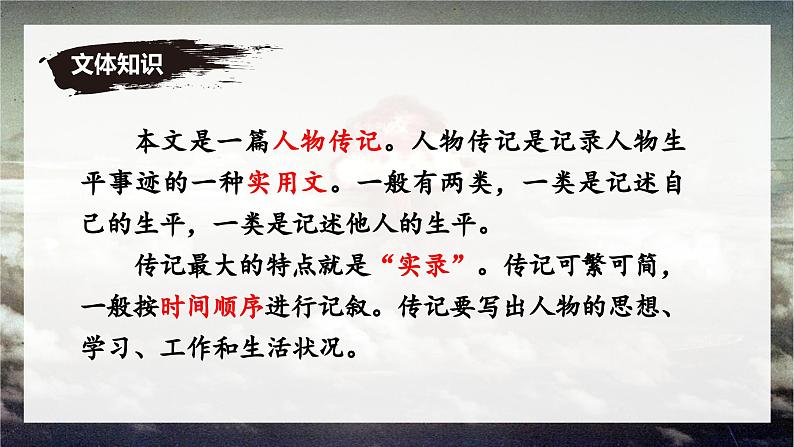 文体知识

本文是一篇人物传记。人物传记是记录人物生平事迹的一种实用文。一般有两类，一类是记述自己的生平，一类是记述他人的生平。

传记最大的特点就是“实录”。传记可繁可简，一般按时间顺序进行记叙。传记要写出人物的思想、学习、工作和生活状况。